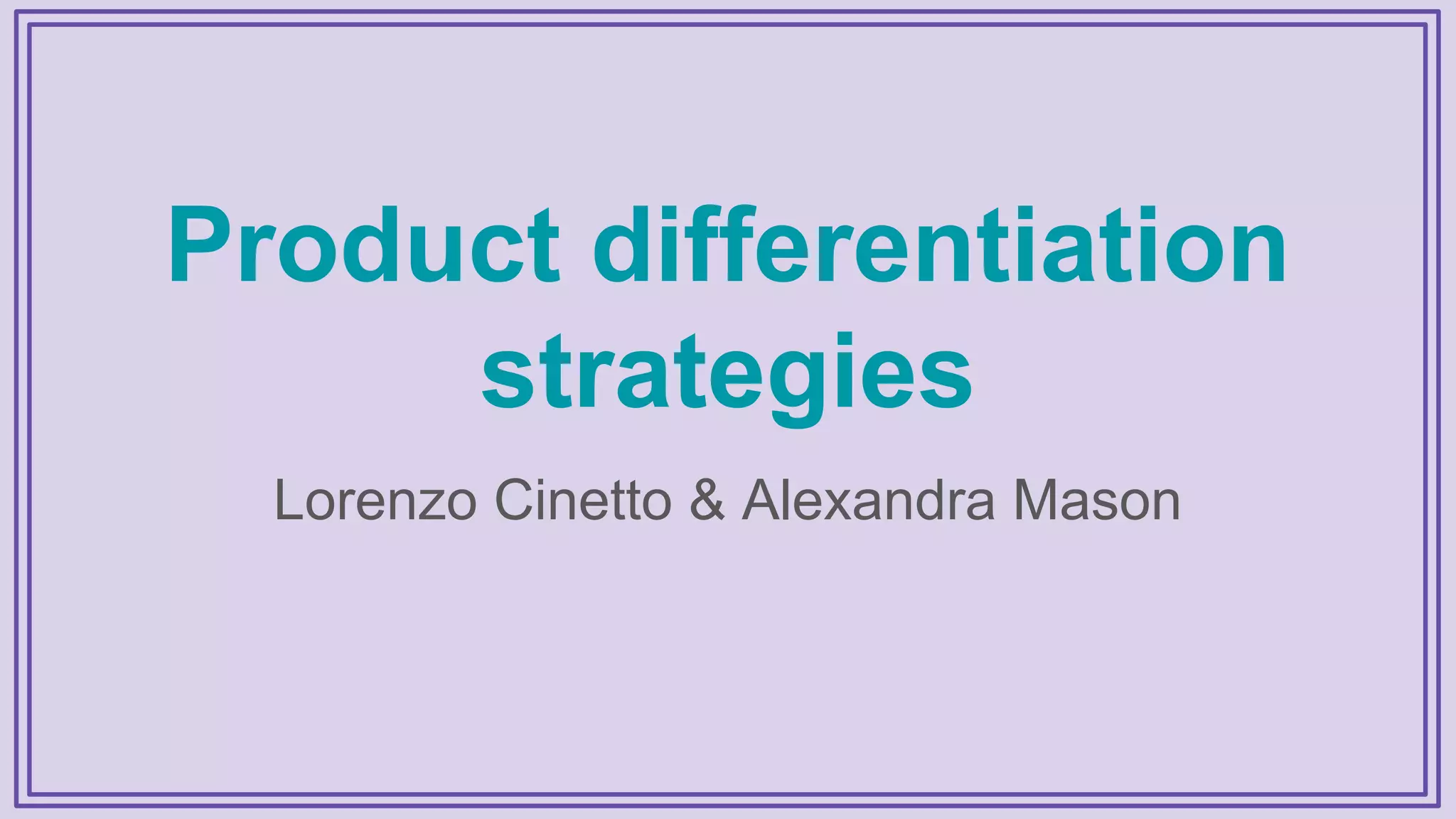 Product differentiation strategies

Lorenzo Cinetto & Alexandra Mason